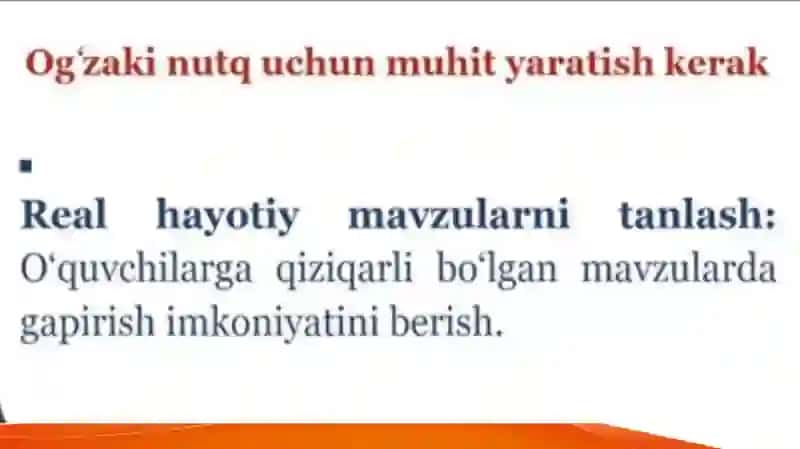 Og‘zaki nutq uchun muhit yaratish kerak

▪

**Real hayotiy mavzularni tanlash:** O‘quvchilarga qiziqarli bo‘lgan mavzularda gapirish imkoniyatini berish.